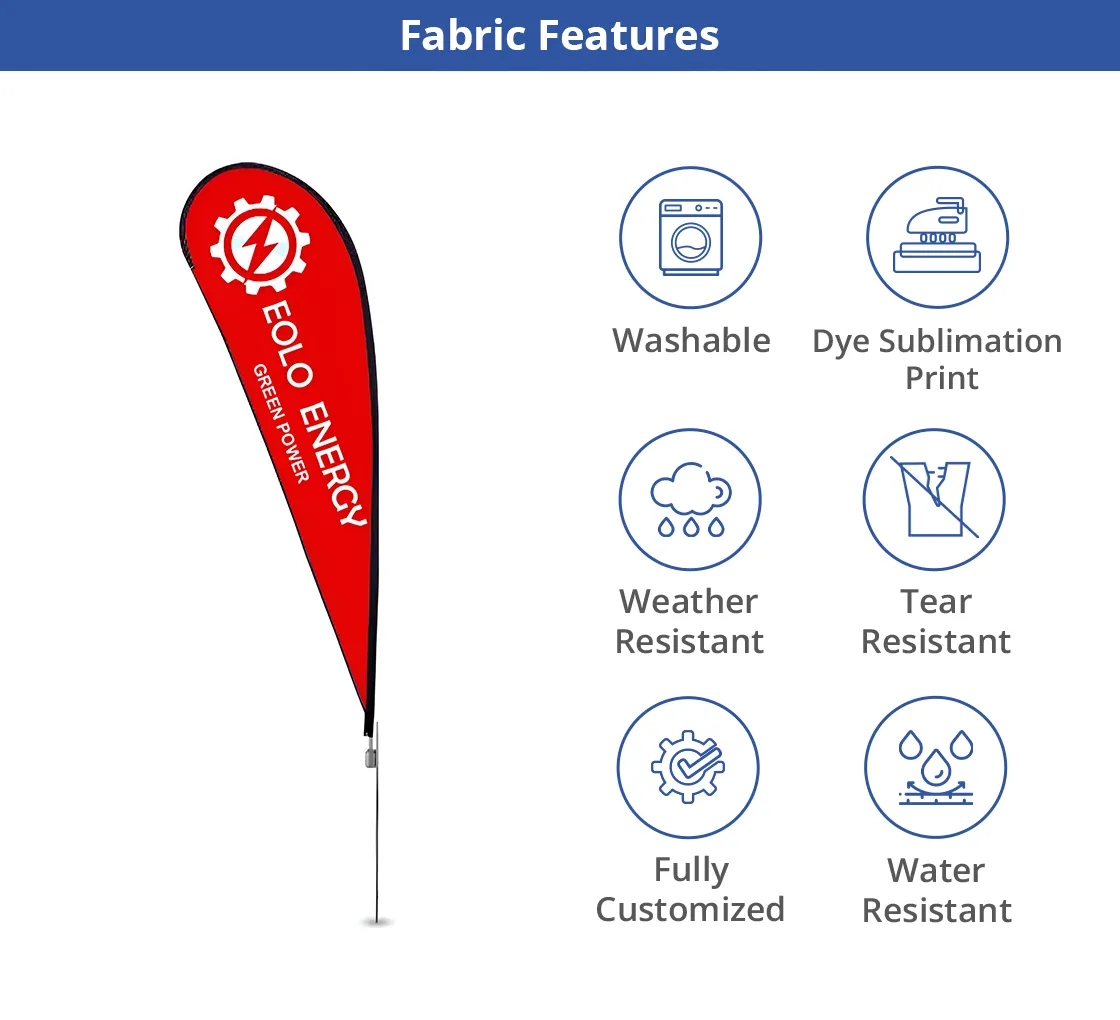 Fabric Features

EOLO ENERGY
GREEN POWER

Washable

Dye Sublimation Print

Weather Resistant

Tear Resistant

Fully Customized

Water Resistant